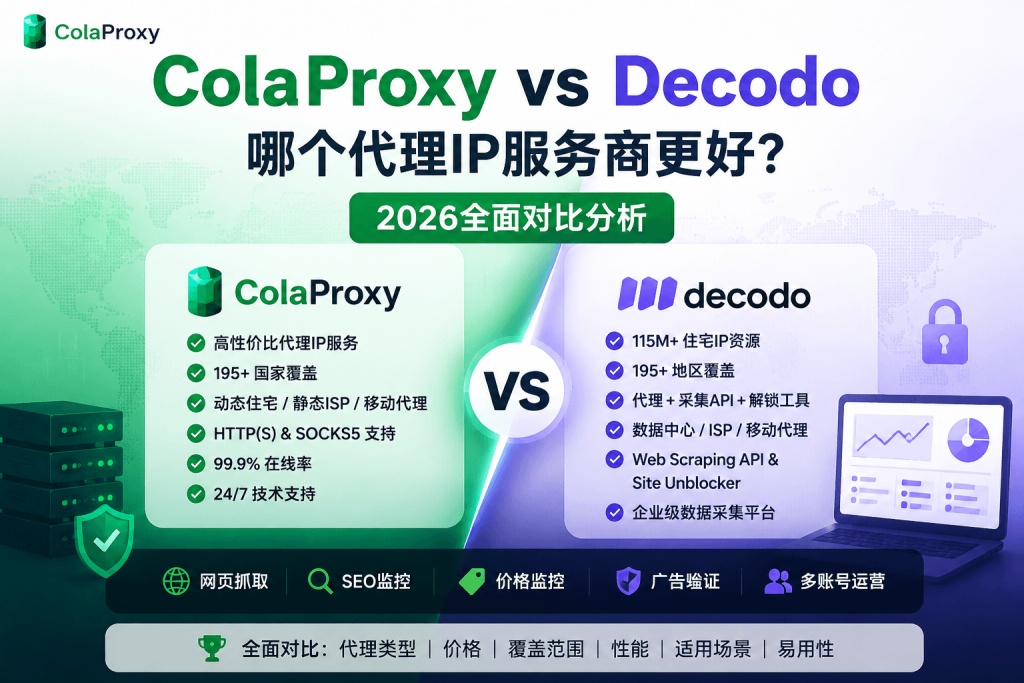 ColaProxy

ColaProxy vs Decodo

哪个代理IP服务商更好?

2026全面对比分析

ColaProxy

高性价比代理IP服务
195+ 国家覆盖
动态住宅 / 静态ISP / 移动代理
HTTP(S) & SOCKS5 支持
99.9% 在线率
24/7 技术支持

VS

decodo

115M+ 住宅IP资源
195+ 地区覆盖
代理 + 采集API + 解锁工具
数据中心 / ISP / 移动代理
Web Scraping API & Site Unblocker
企业级数据采集平台

网页抓取 | SEO监控 | 价格监控 | 广告验证 | 多账号运营

全面对比：代理类型 | 价格 | 覆盖范围 | 性能 | 适用场景 | 易用性